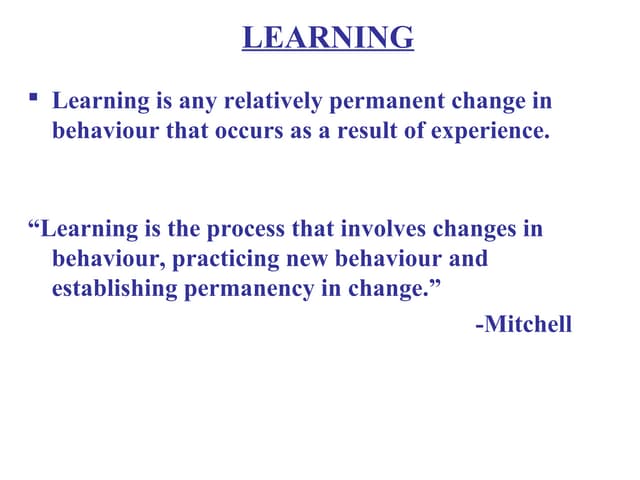 LEARNING

▪ Learning is any relatively permanent change in behaviour that occurs as a result of experience.

“Learning is the process that involves changes in behaviour, practicing new behaviour and establishing permanency in change.”

-Mitchell